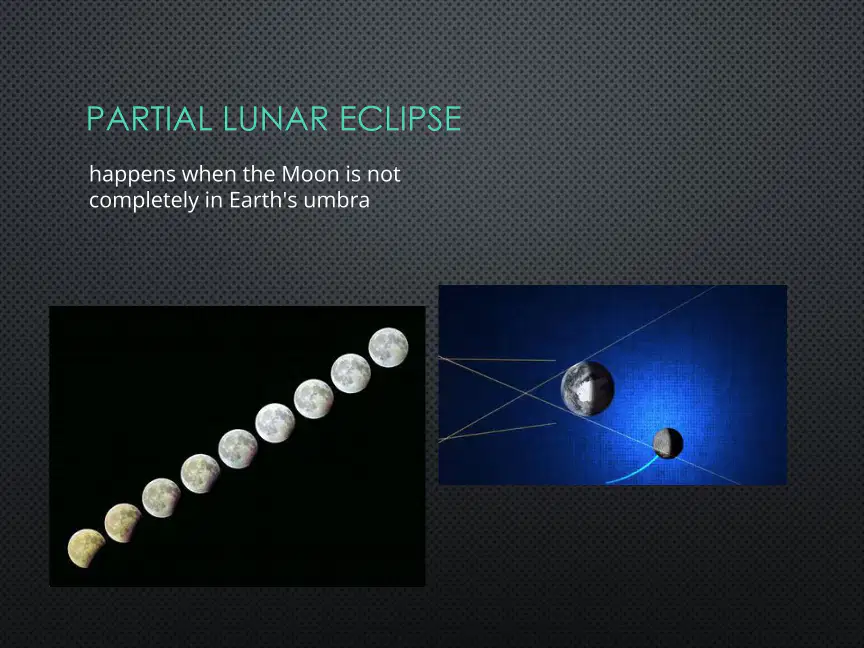 PARTIAL LUNAR ECLIPSE

happens when the Moon is not completely in Earth's umbra